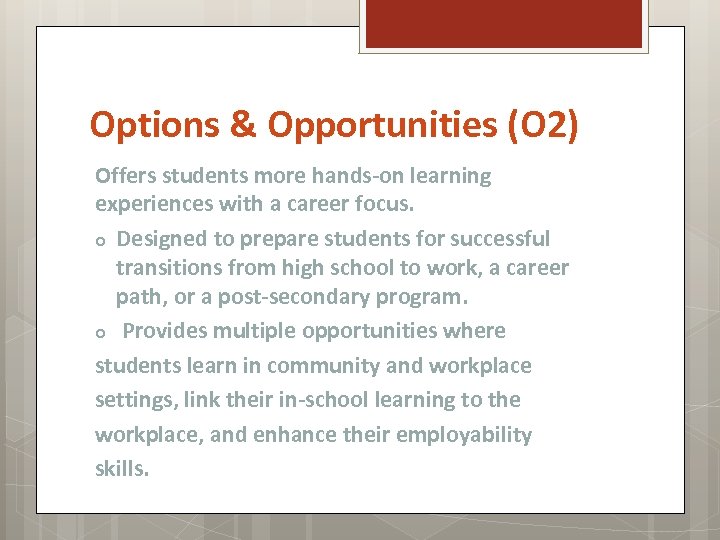 Options & Opportunities (O2)

Offers students more hands-on learning experiences with a career focus.

o Designed to prepare students for successful transitions from high school to work, a career path, or a post-secondary program.

o Provides multiple opportunities where students learn in community and workplace settings, link their in-school learning to the workplace, and enhance their employability skills.